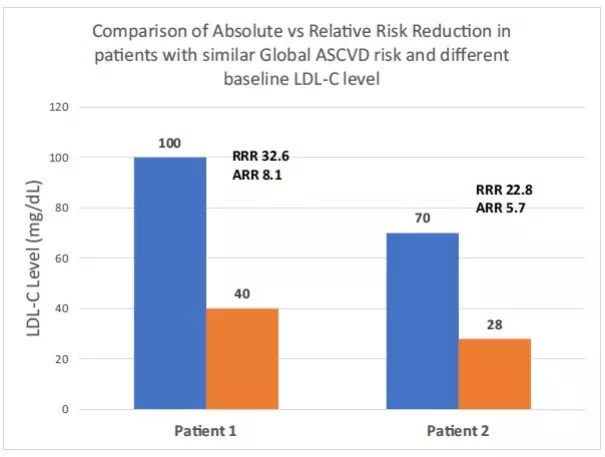 Comparison of Absolute vs Relative Risk Reduction in patients with similar Global ASCVD risk and different baseline LDL-C level

LDL-C Level (mg/dL)

120
100
80
60
40
20
0

100
RRR 32.6
ARR 8.1
40

70
RRR 22.8
ARR 5.7
28

Patient 1
Patient 2